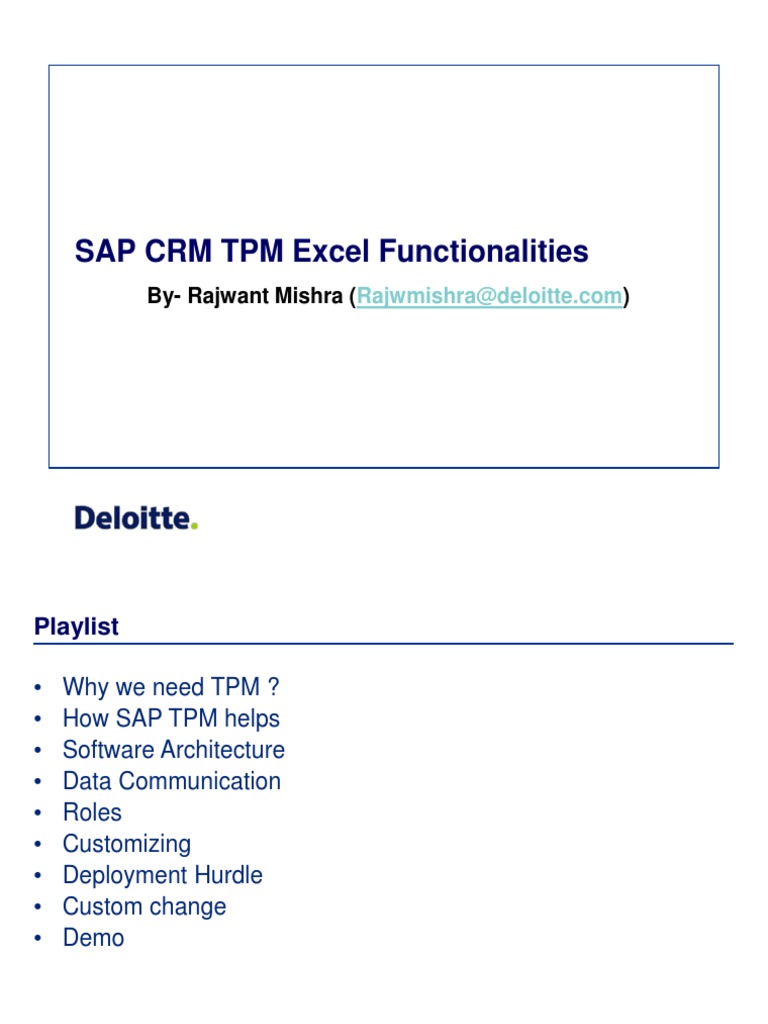 SAP CRM TPM Excel Functionalities

By- Rajwant Mishra (Rajwmishra@deloitte.com)

Deloitte.

Playlist

• Why we need TPM ?
• How SAP TPM helps
• Software Architecture
• Data Communication
• Roles
• Customizing
• Deployment Hurdle
• Custom change
• Demo